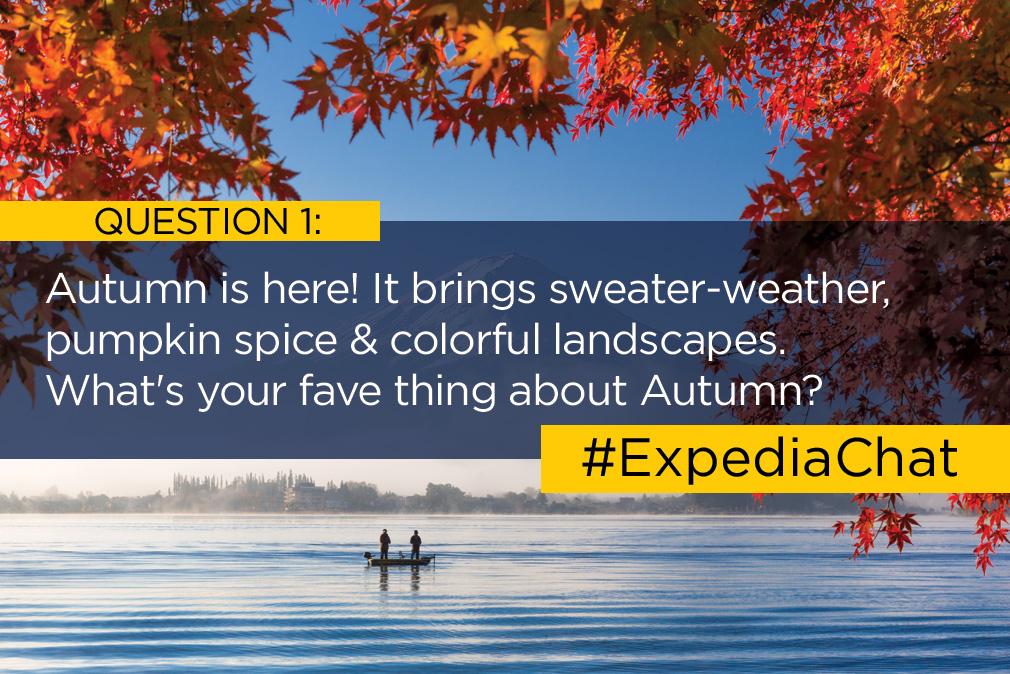 QUESTION 1:

Autumn is here! It brings sweater-weather, pumpkin spice & colorful landscapes. What's your fave thing about Autumn?

#ExpediaChat